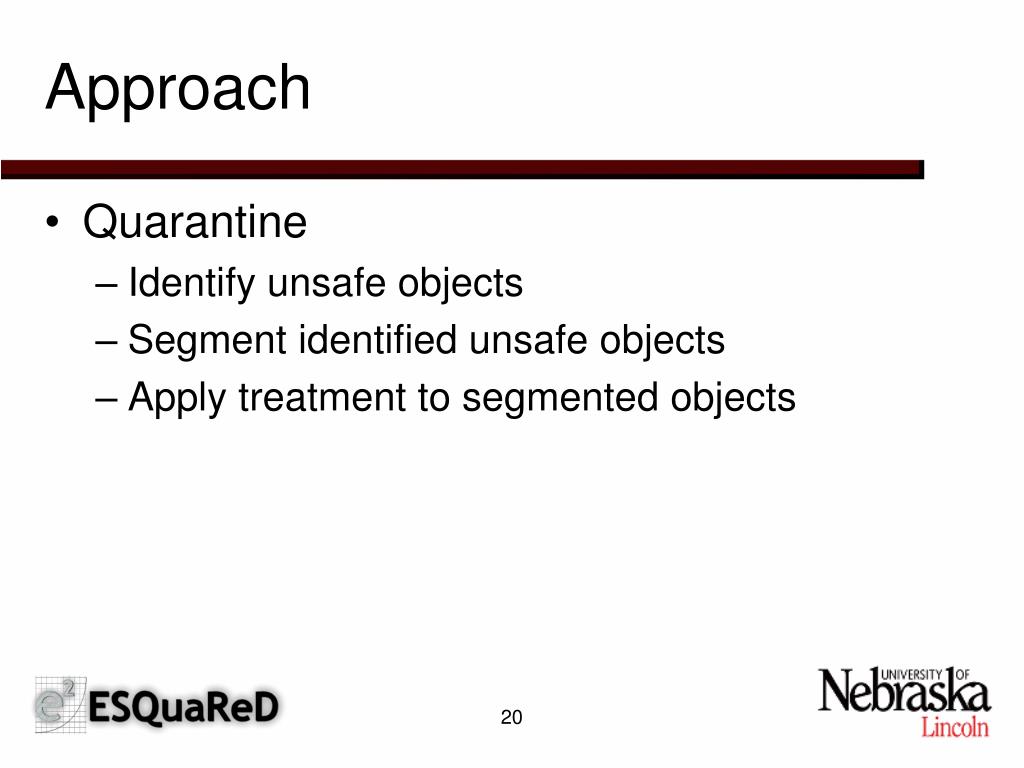 Approach

• Quarantine
– Identify unsafe objects
– Segment identified unsafe objects
– Apply treatment to segmented objects

$e^2$ ESQuaReD

20

UNIVERSITY OF Nebraska Lincoln